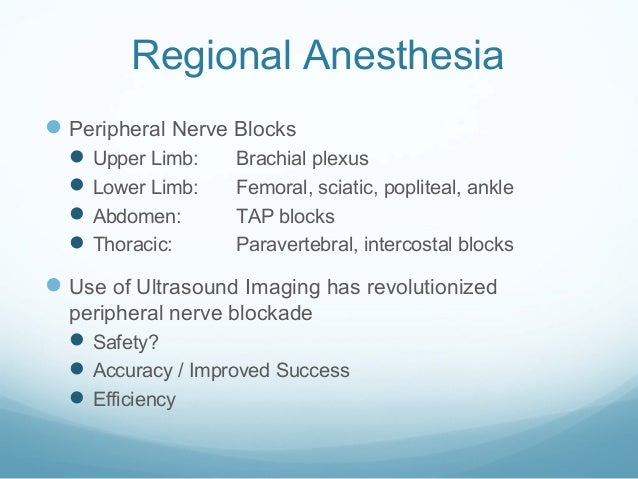 Regional Anesthesia

Peripheral Nerve Blocks
Upper Limb: Brachial plexus
Lower Limb: Femoral, sciatic, popliteal, ankle
Abdomen: TAP blocks
Thoracic: Paravertebral, intercostal blocks

Use of Ultrasound Imaging has revolutionized peripheral nerve blockade
Safety?
Accuracy / Improved Success
Efficiency